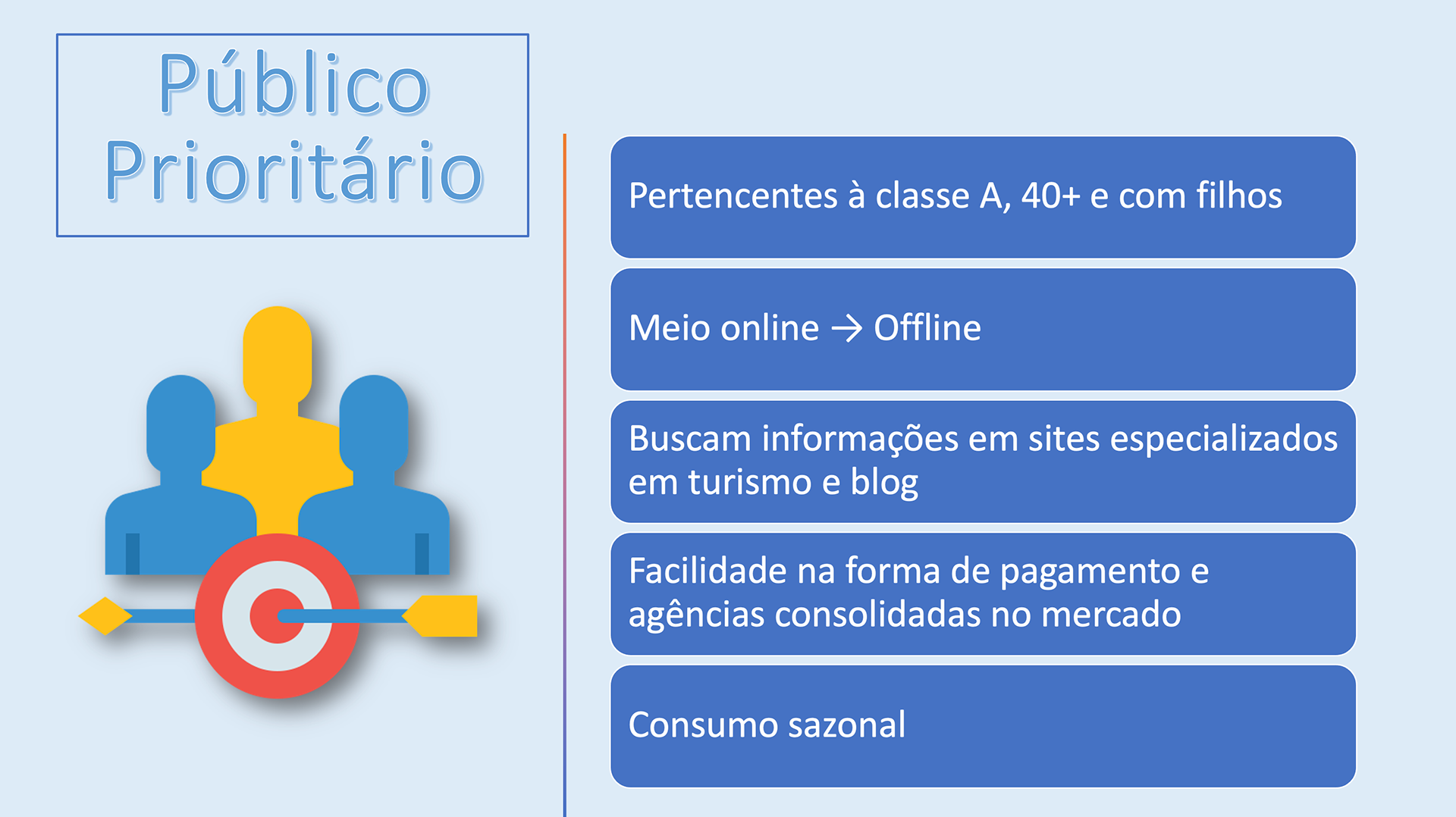 Público Prioritário

Pertencentes à classe A, 40+ e com filhos

Meio online → Offline

Buscam informações em sites especializados em turismo e blog

Facilidade na forma de pagamento e agências consolidadas no mercado

Consumo sazonal